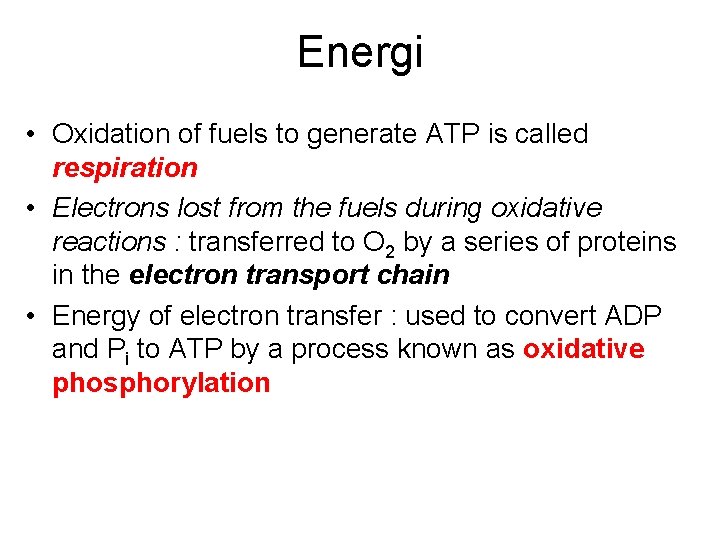 Energi

• Oxidation of fuels to generate ATP is called respiration

• Electrons lost from the fuels during oxidative reactions : transferred to $O_2$ by a series of proteins in the electron transport chain

• Energy of electron transfer : used to convert ADP and $P_i$ to ATP by a process known as oxidative phosphorylation